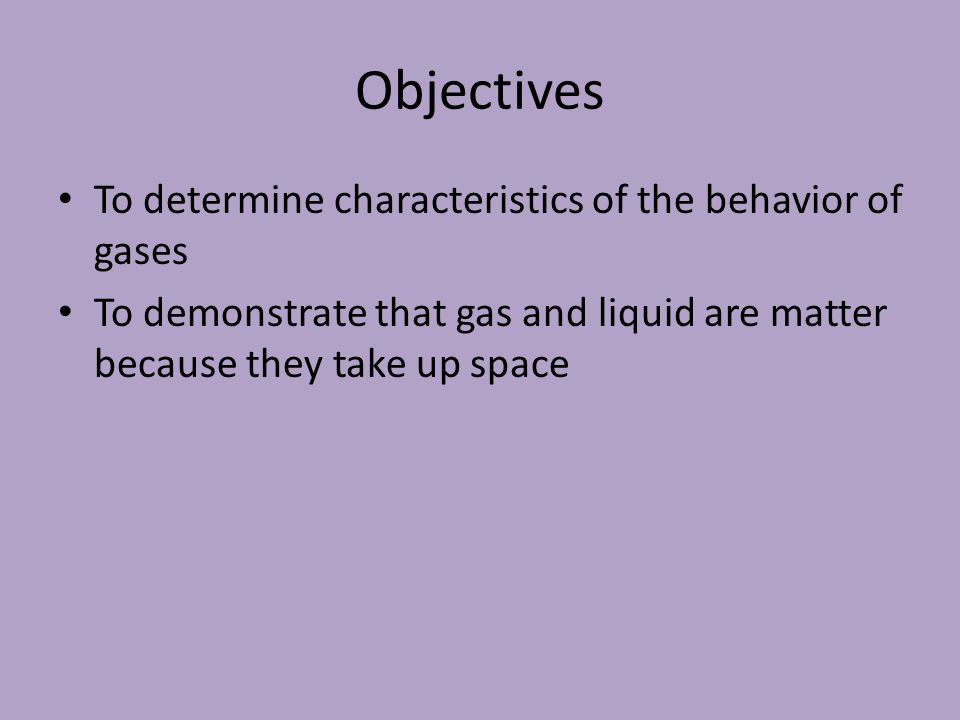 Objectives

• To determine characteristics of the behavior of gases

• To demonstrate that gas and liquid are matter because they take up space